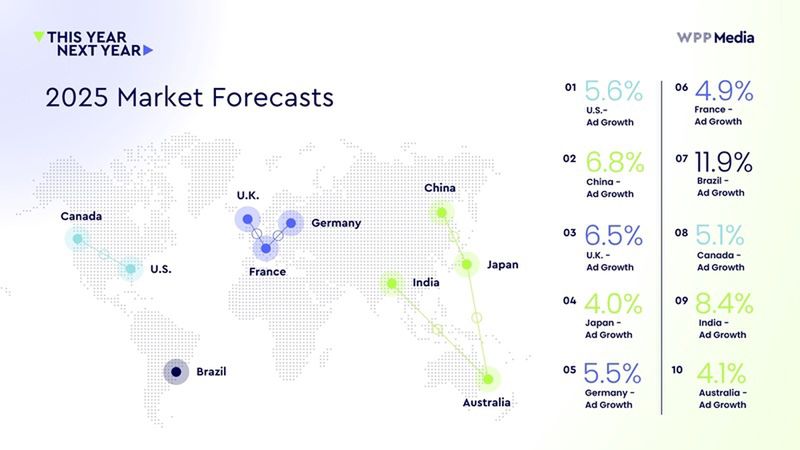 THIS YEAR NEXT YEAR

WPP Media

2025 Market Forecasts

Canada
U.S.
U.K.
Germany
France
China
Japan
India
Brazil
Australia

01 5.6% U.S.- Ad Growth

02 6.8% China - Ad Growth

03 6.5% U.K. - Ad Growth

04 4.0% Japan - Ad Growth

05 5.5% Germany - Ad Growth

06 4.9% France - Ad Growth

07 11.9% Brazil - Ad Growth

08 5.1% Canada - Ad Growth

09 8.4% India - Ad Growth

10 4.1% Australia - Ad Growth